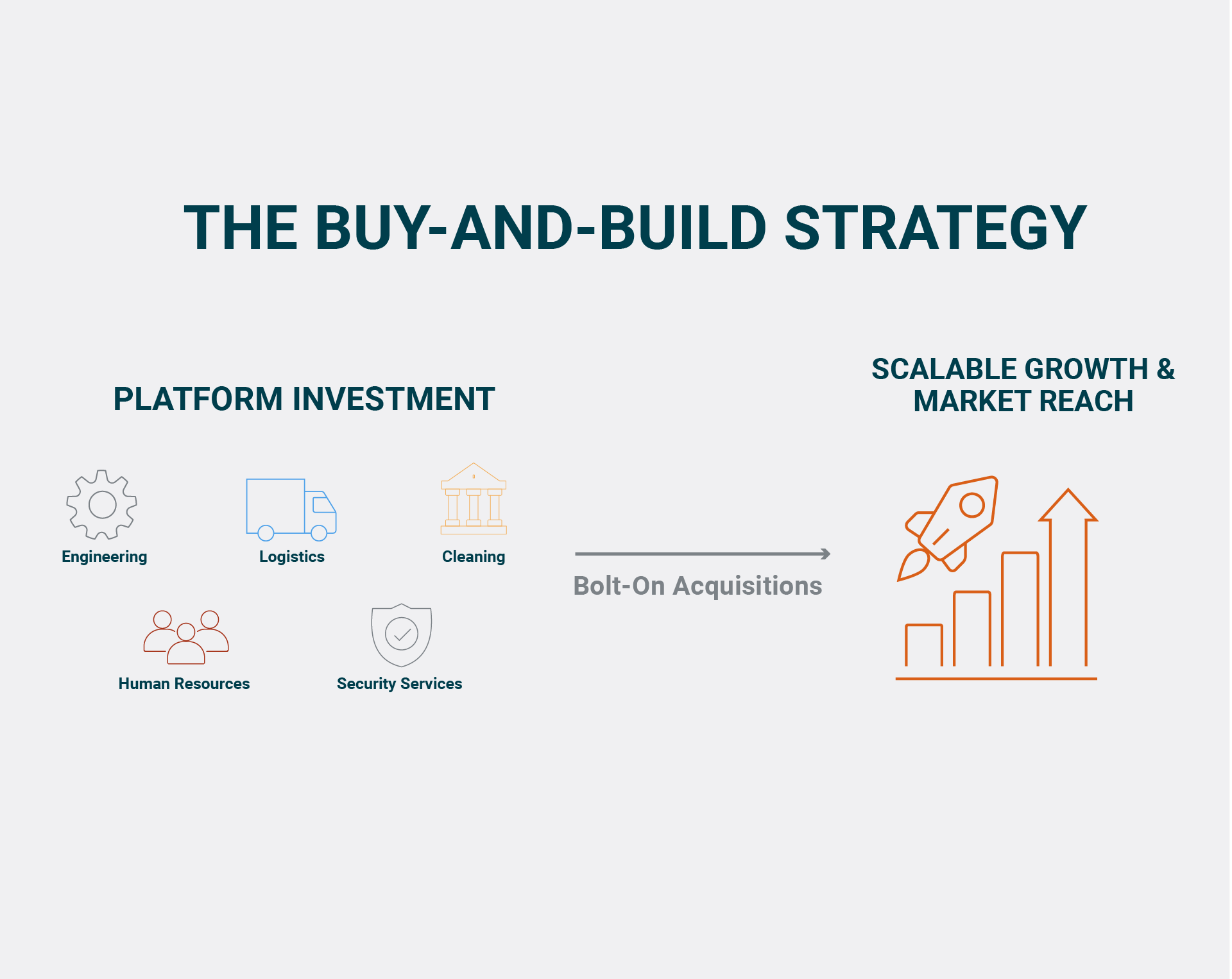 THE BUY-AND-BUILD STRATEGY

PLATFORM INVESTMENT

Engineering

Logistics

Cleaning

Human Resources

Security Services

Bolt-On Acquisitions

SCALABLE GROWTH & MARKET REACH